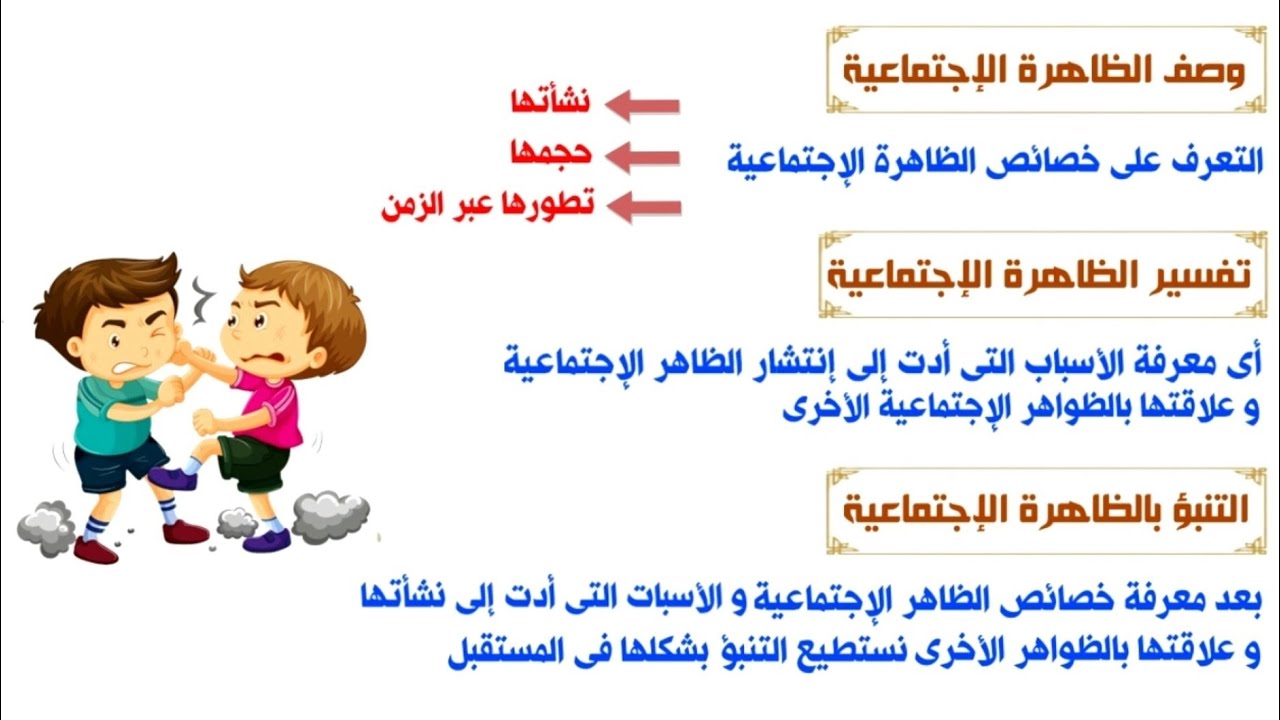 وصف الظاهرة الإجتماعية

التعرف على خصائص الظاهرة الإجتماعية

نشأتها
حجمها
تطورها عبر الزمن

تفسير الظاهرة الإجتماعية

أى معرفة الأسباب التى أدت إلى إنتشار الظاهر الإجتماعية و علاقتها بالظواهر الإجتماعية الأخرى

التنبؤ بالظاهرة الإجتماعية

بعد معرفة خصائص الظاهر الإجتماعية و الأسبات التى أدت إلى نشأتها و علاقتها بالظواهر الأخرى نستطيع التنبؤ بشكلها فى المستقبل